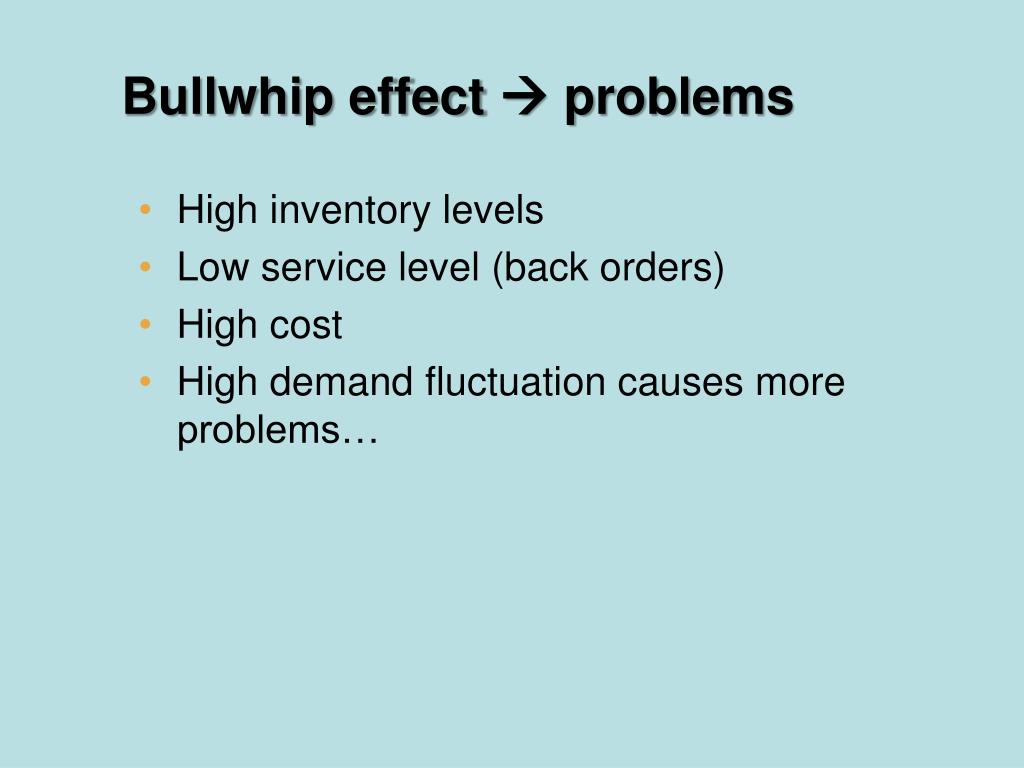 Bullwhip effect → problems

• High inventory levels
• Low service level (back orders)
• High cost
• High demand fluctuation causes more problems…